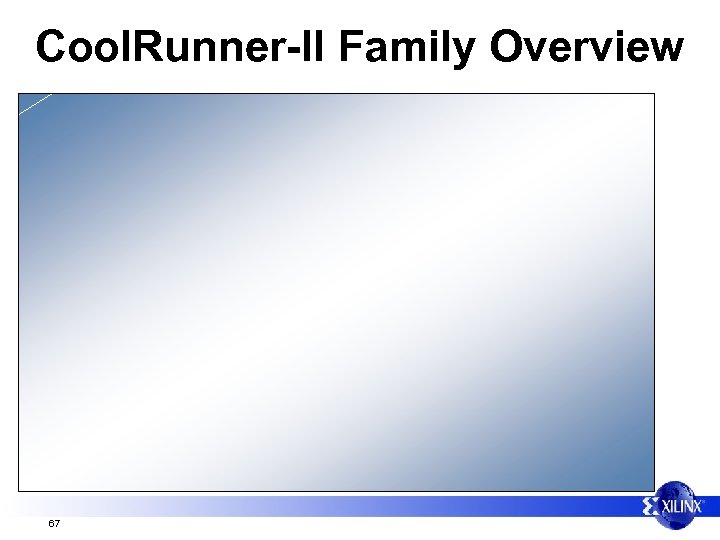 CoolRunner-II Family Overview

67

XILINX